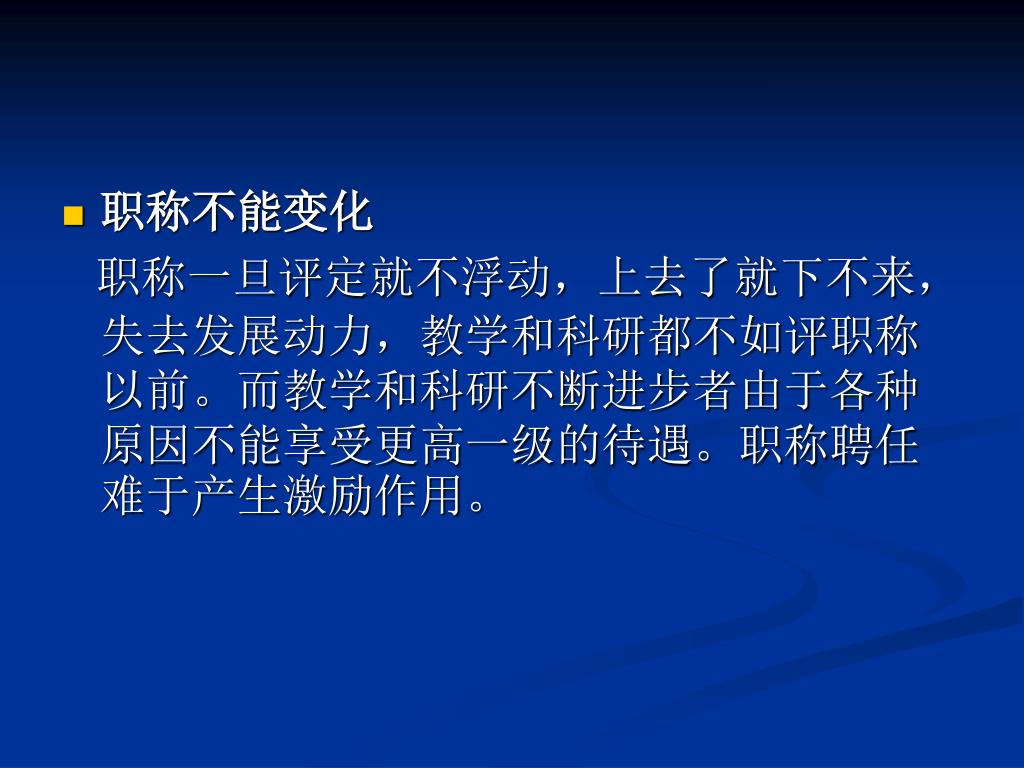 职称不能变化

职称一旦评定就不浮动，上去了就下不来，失去发展动力，教学和科研都不如评职称以前。而教学和科研不断进步者由于各种原因不能享受更高一级的待遇。职称聘任难于产生激励作用。